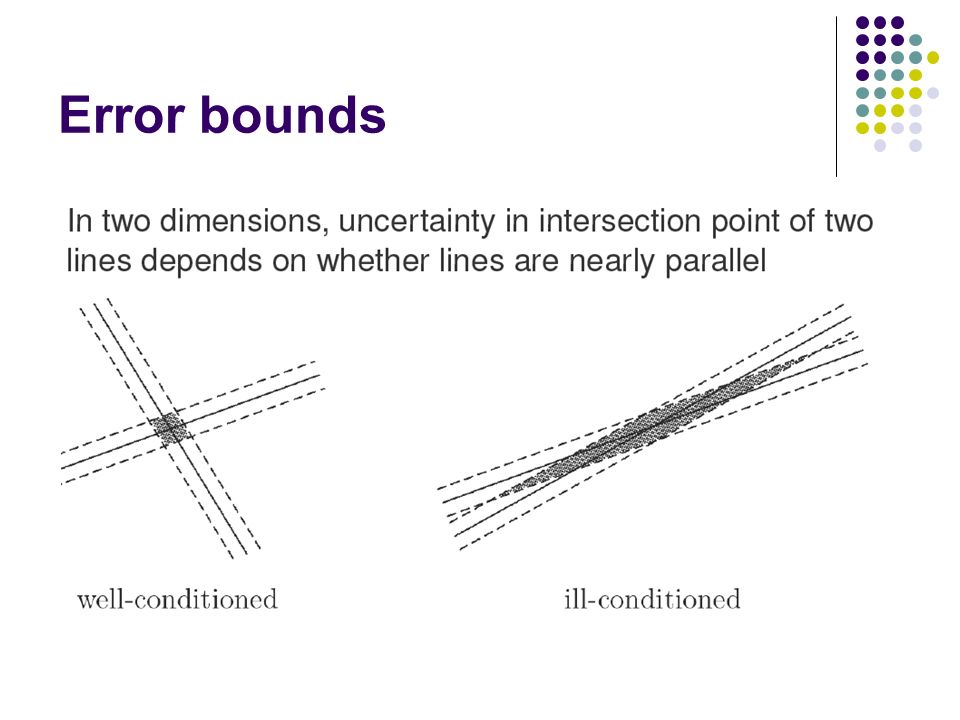 Error bounds

In two dimensions, uncertainty in intersection point of two lines depends on whether lines are nearly parallel

well-conditioned

ill-conditioned